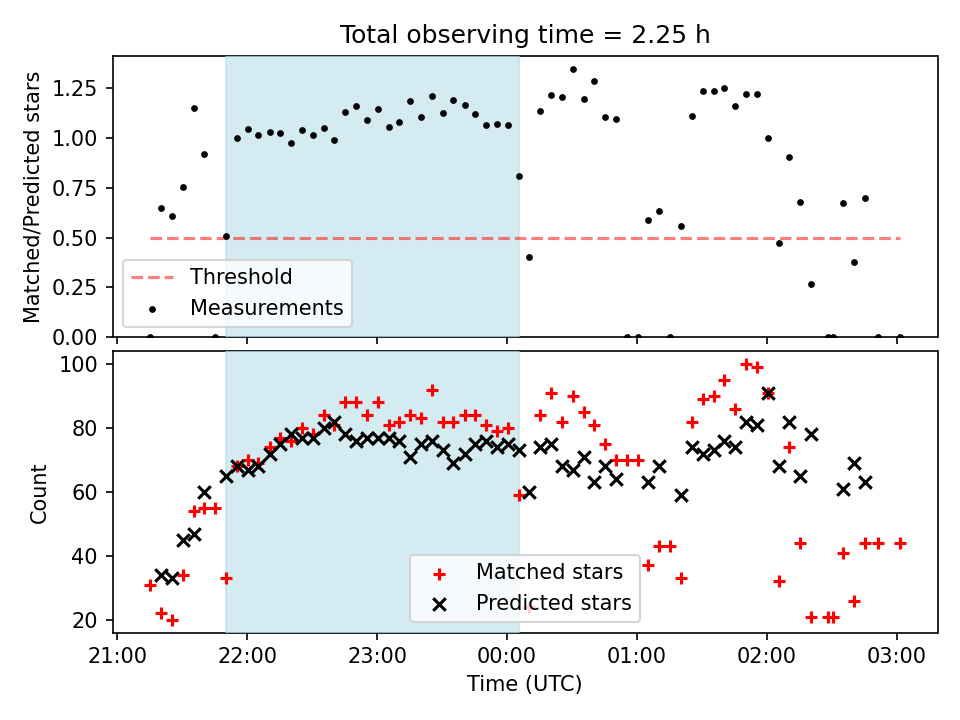 Total observing time = 2.25 h

Matched/Predicted stars

1.25
1.00
0.75
0.50
0.25
0.00

Threshold
Measurements

Count

100
80
60
40
20

Matched stars
Predicted stars

21:00 22:00 23:00 00:00 01:00 02:00 03:00

Time (UTC)